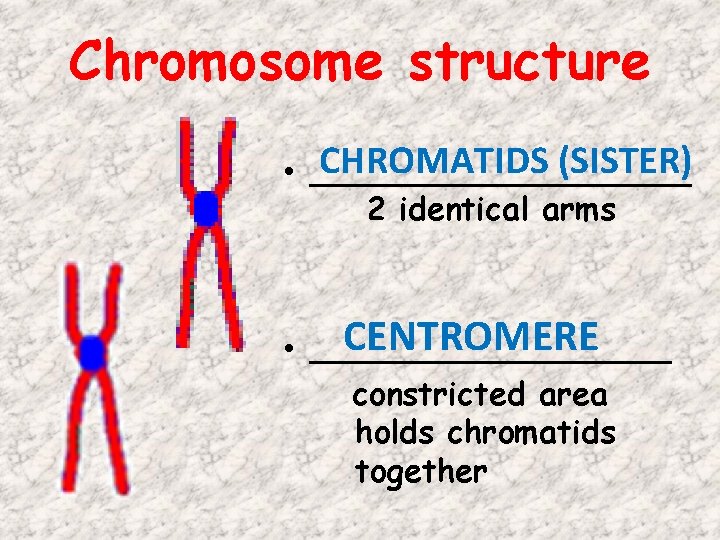 Chromosome structure

• CHROMATIDS (SISTER)
2 identical arms

• CENTROMERE
constricted area holds chromatids together